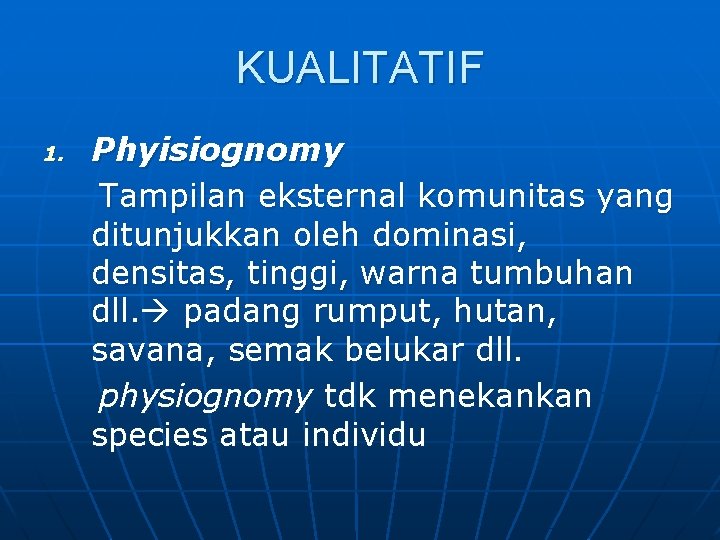 KUALITATIF

1. Phyisiognomy

Tampilan eksternal komunitas yang ditunjukkan oleh dominasi, densitas, tinggi, warna tumbuhan dll.→ padang rumput, hutan, savana, semak belukar dll.

physiognomy tdk menekankan species atau individu